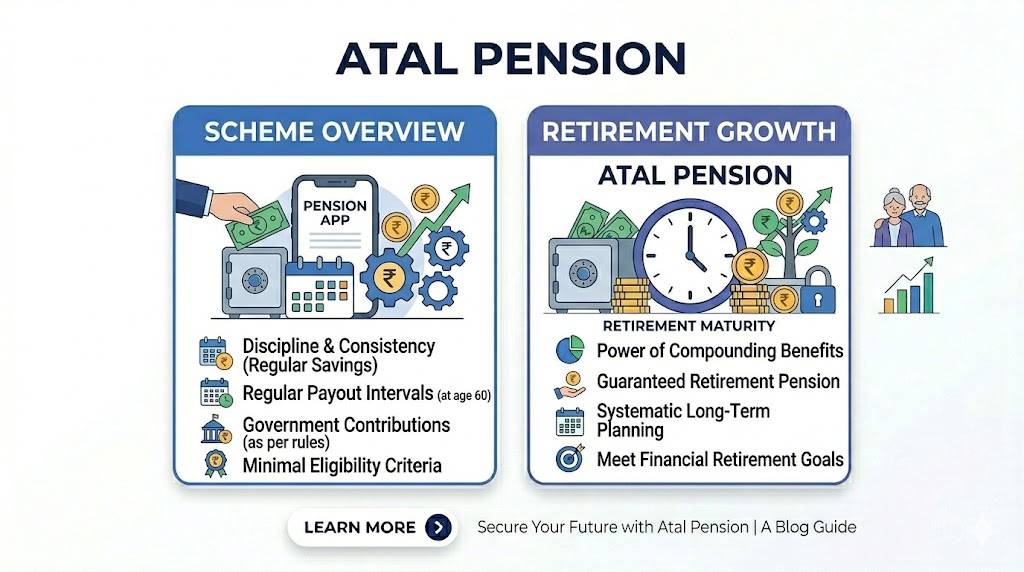 ATAL PENSION

SCHEME OVERVIEW

PENSION APP

Discipline & Consistency (Regular Savings)

Regular Payout Intervals (at age 60)

Government Contributions (as per rules)

Minimal Eligibility Criteria

RETIREMENT GROWTH

ATAL PENSION

RETIREMENT MATURITY

Power of Compounding Benefits

Guaranteed Retirement Pension

Systematic Long-Term Planning

Meet Financial Retirement Goals

LEARN MORE

Secure Your Future with Atal Pension | A Blog Guide